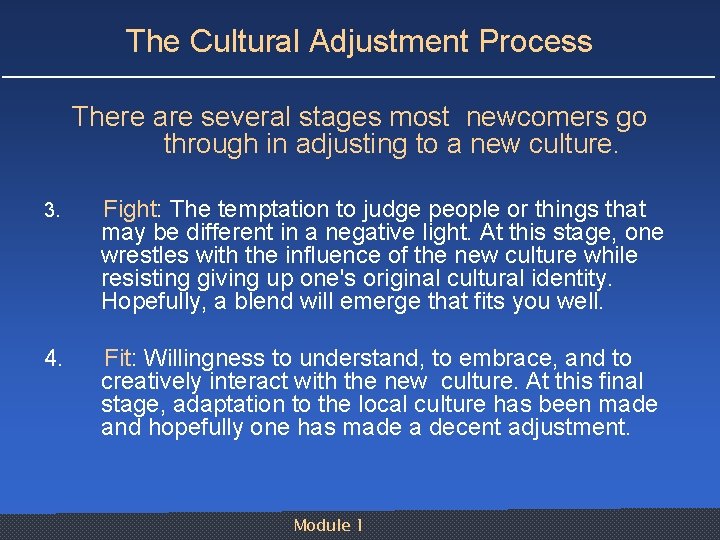 The Cultural Adjustment Process

There are several stages most newcomers go through in adjusting to a new culture.

3. Fight: The temptation to judge people or things that may be different in a negative light. At this stage, one wrestles with the influence of the new culture while resisting giving up one's original cultural identity. Hopefully, a blend will emerge that fits you well.

4. Fit: Willingness to understand, to embrace, and to creatively interact with the new culture. At this final stage, adaptation to the local culture has been made and hopefully one has made a decent adjustment.

Module 1